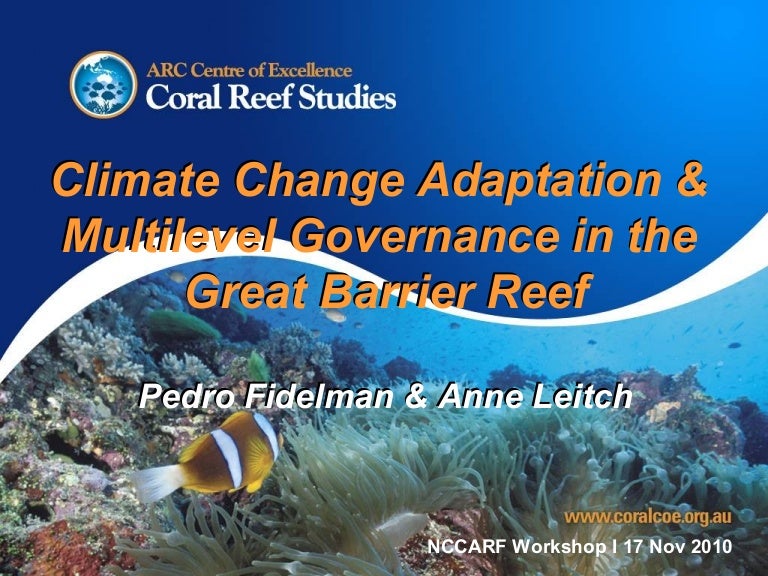 ARC Centre of Excellence
Coral Reef Studies

Climate Change Adaptation & Multilevel Governance in the Great Barrier Reef

Pedro Fidelman & Anne Leitch

www.coralcoe.org.au

NCCARF Workshop I 17 Nov 2010